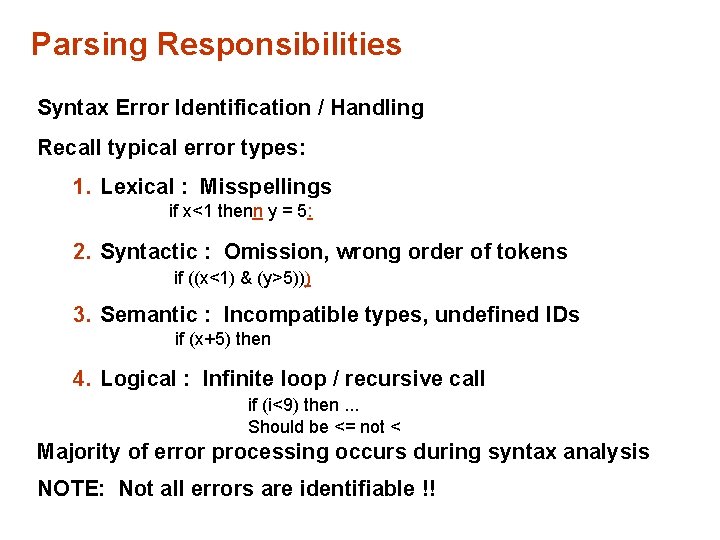 Parsing Responsibilities

Syntax Error Identification / Handling

Recall typical error types:

1. Lexical : Misspellings
if x<1 thenn y = 5:

2. Syntactic : Omission, wrong order of tokens
if ((x<1) & (y>5)))

3. Semantic : Incompatible types, undefined IDs
if (x+5) then

4. Logical : Infinite loop / recursive call
if (i<9) then ...
Should be <= not <

Majority of error processing occurs during syntax analysis

NOTE: Not all errors are identifiable !!